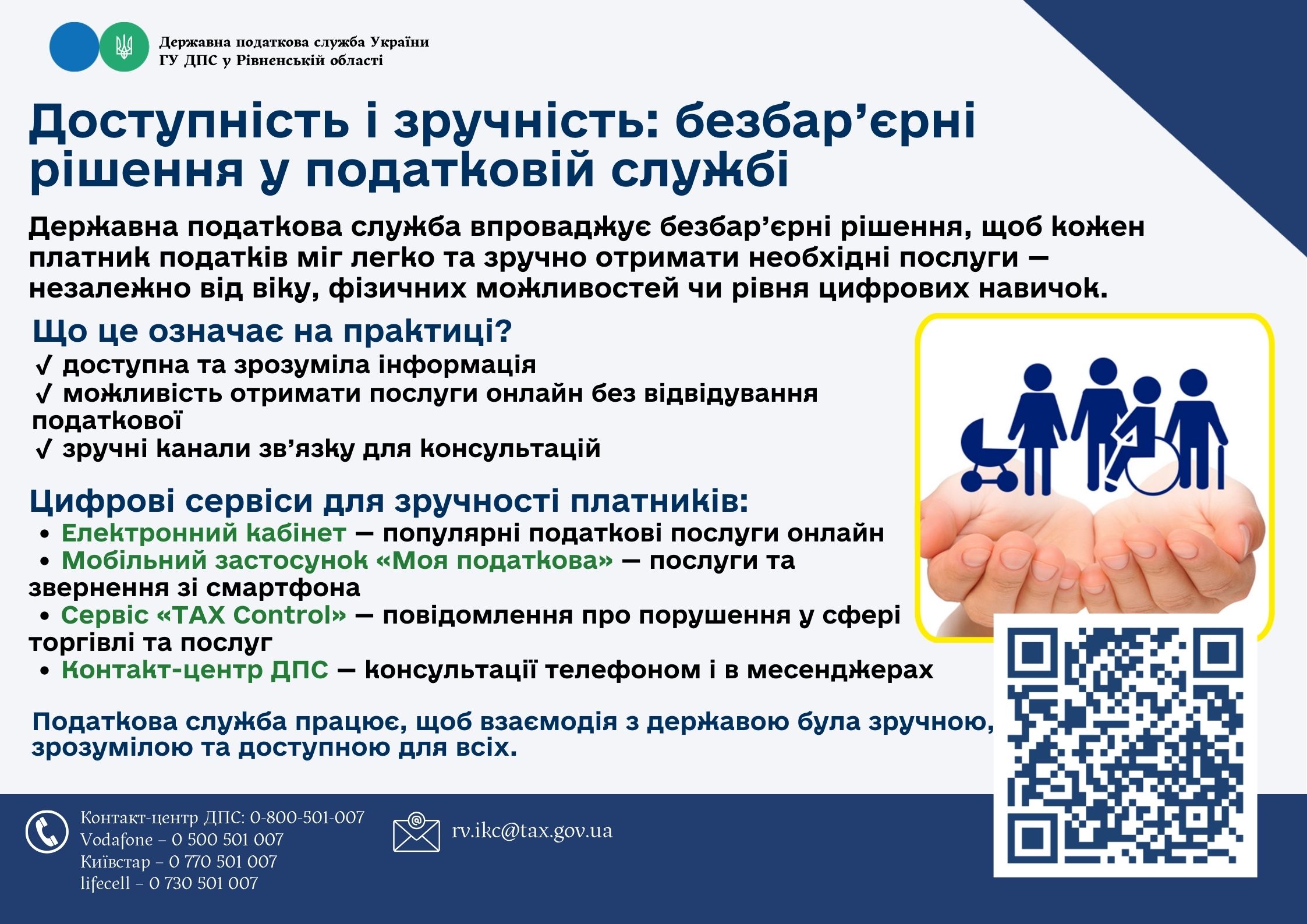 Державна податкова служба України
ГУ ДПС у Рівненській області

Доступність і зручність: безбар’єрні рішення у податковій службі

Державна податкова служба впроваджує безбар’єрні рішення, щоб кожен платник податків міг легко та зручно отримати необхідні послуги — незалежно від віку, фізичних можливостей чи рівня цифрових навичок.

Що це означає на практиці?
✓ доступна та зрозуміла інформація
✓ можливість отримати послуги онлайн без відвідування податкової
✓ зручні канали зв’язку для консультацій

Цифрові сервіси для зручності платників:
• Електронний кабінет — популярні податкові послуги онлайн
• Мобільний застосунок «Моя податкова» — послуги та звернення зі смартфона
• Сервіс «TAX Control» — повідомлення про порушення у сфері торгівлі та послуг
• Контакт-центр ДПС — консультації телефоном і в месенджерах

Податкова служба працює, щоб взаємодія з державою була зручною, зрозумілою та доступною для всіх.

Контакт-центр ДПС: 0-800-501-007
Vodafone – 0 500 501 007
Київстар – 0 770 501 007
lifecell – 0 730 501 007

rv.ikc@tax.gov.ua